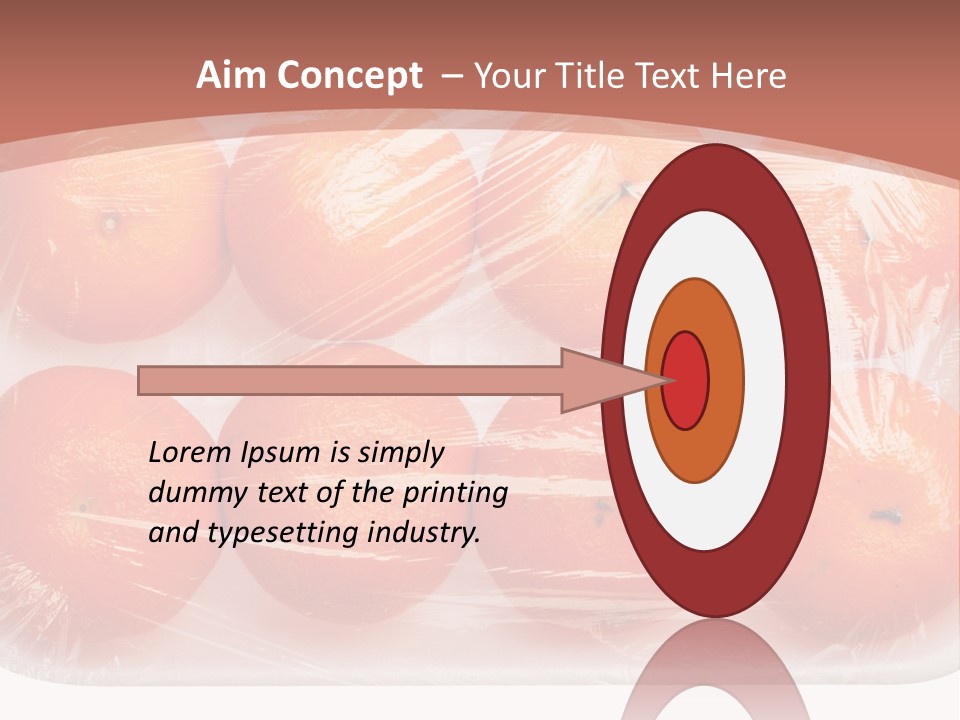 Aim Concept – Your Title Text Here

Lorem Ipsum is simply dummy text of the printing and typesetting industry.